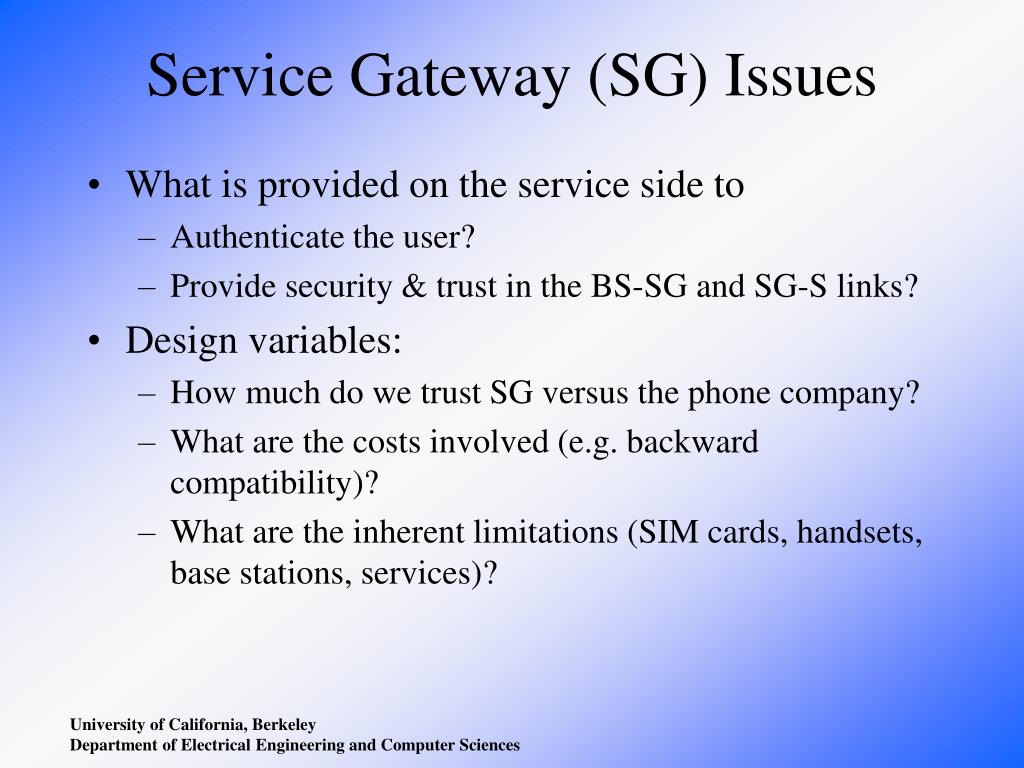 Service Gateway (SG) Issues

• What is provided on the service side to
– Authenticate the user?
– Provide security & trust in the BS-SG and SG-S links?
• Design variables:
– How much do we trust SG versus the phone company?
– What are the costs involved (e.g. backward compatibility)?
– What are the inherent limitations (SIM cards, handsets, base stations, services)?

University of California, Berkeley
Department of Electrical Engineering and Computer Sciences